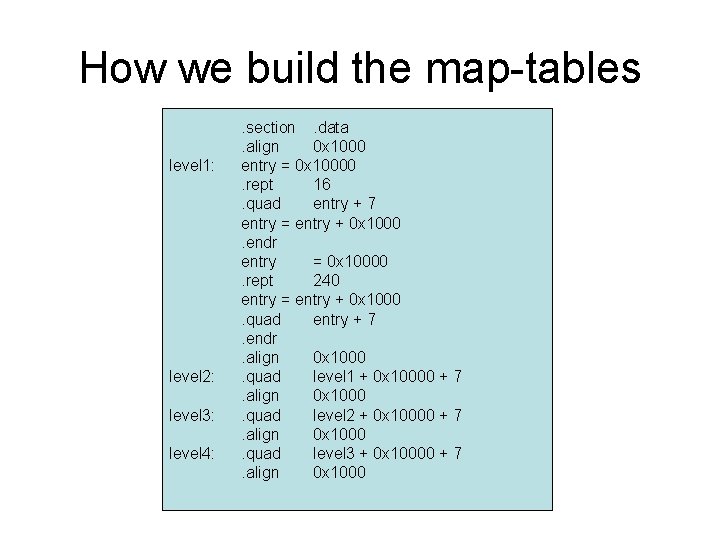 How we build the map-tables

.section .data
.align 0x1000
level1: entry = 0x10000
.rept 16
.quad entry + 7
entry = entry + 0x1000
.endr
entry = 0x10000
.rept 240
entry = entry + 0x1000
.quad entry + 7
.endr
.align 0x1000
level2: .quad level1 + 0x10000 + 7
.align 0x1000
level3: .quad level2 + 0x10000 + 7
.align 0x1000
level4: .quad level3 + 0x10000 + 7
.align 0x1000